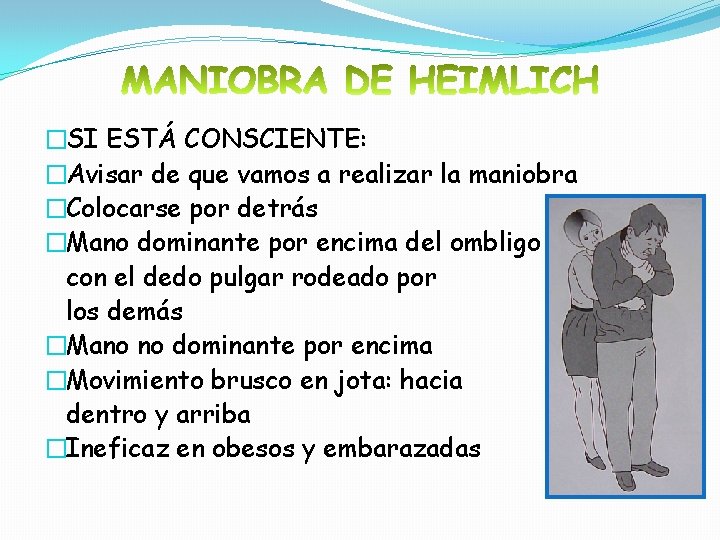 MANIOBRA DE HEIMLICH

□SI ESTÁ CONSCIENTE:
□Avisar de que vamos a realizar la maniobra
□Colocarse por detrás
□Mano dominante por encima del ombligo con el dedo pulgar rodeado por los demás
□Mano no dominante por encima
□Movimiento brusco en jota: hacia dentro y arriba
□Ineficaz en obesos y embarazadas